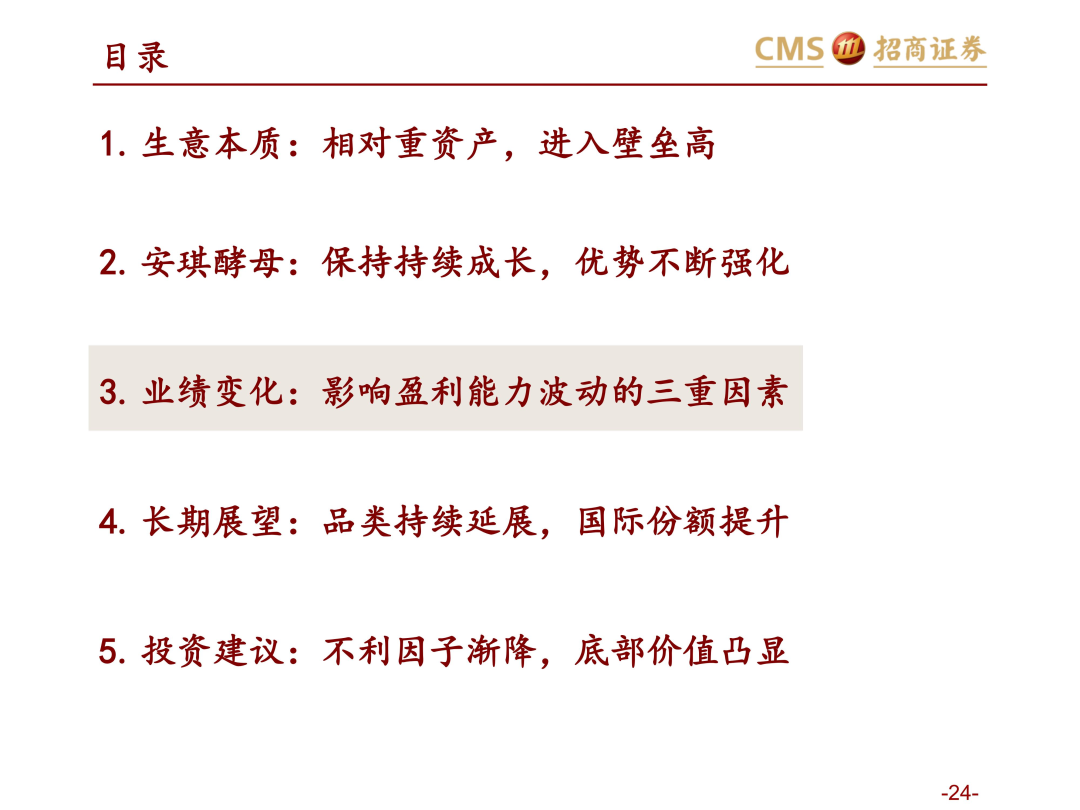 目录

CMS 招商证券

1. 生意本质：相对重资产，进入壁垒高

2. 安琪酵母：保持持续成长，优势不断强化

3. 业绩变化：影响盈利能力波动的三重因素

4. 长期展望：品类持续延展，国际份额提升

5. 投资建议：不利因子渐降，底部价值凸显

-24-